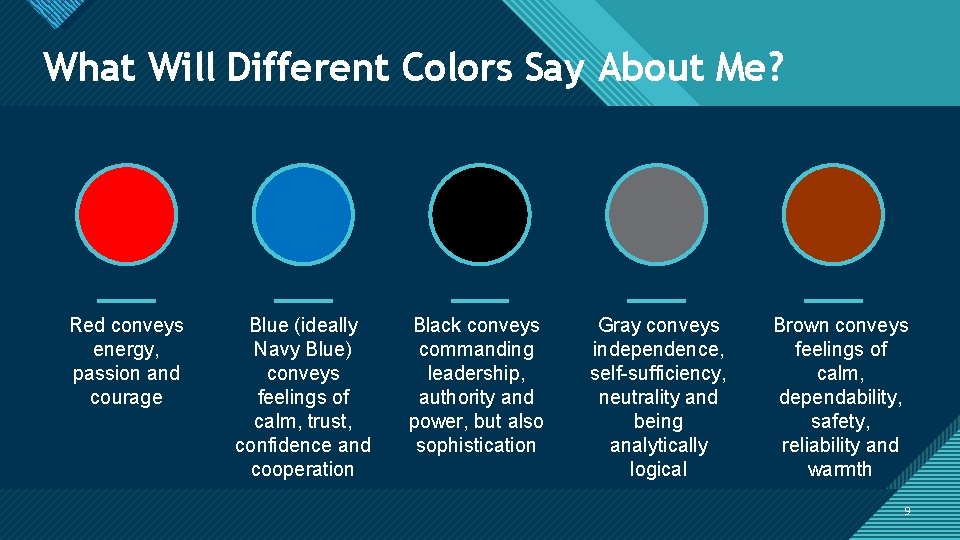 What Will Different Colors Say About Me?

Red conveys energy, passion and courage

Blue (ideally Navy Blue) conveys feelings of calm, trust, confidence and cooperation

Black conveys commanding leadership, authority and power, but also sophistication

Gray conveys independence, self-sufficiency, neutrality and being analytically logical

Brown conveys feelings of calm, dependability, safety, reliability and warmth

9